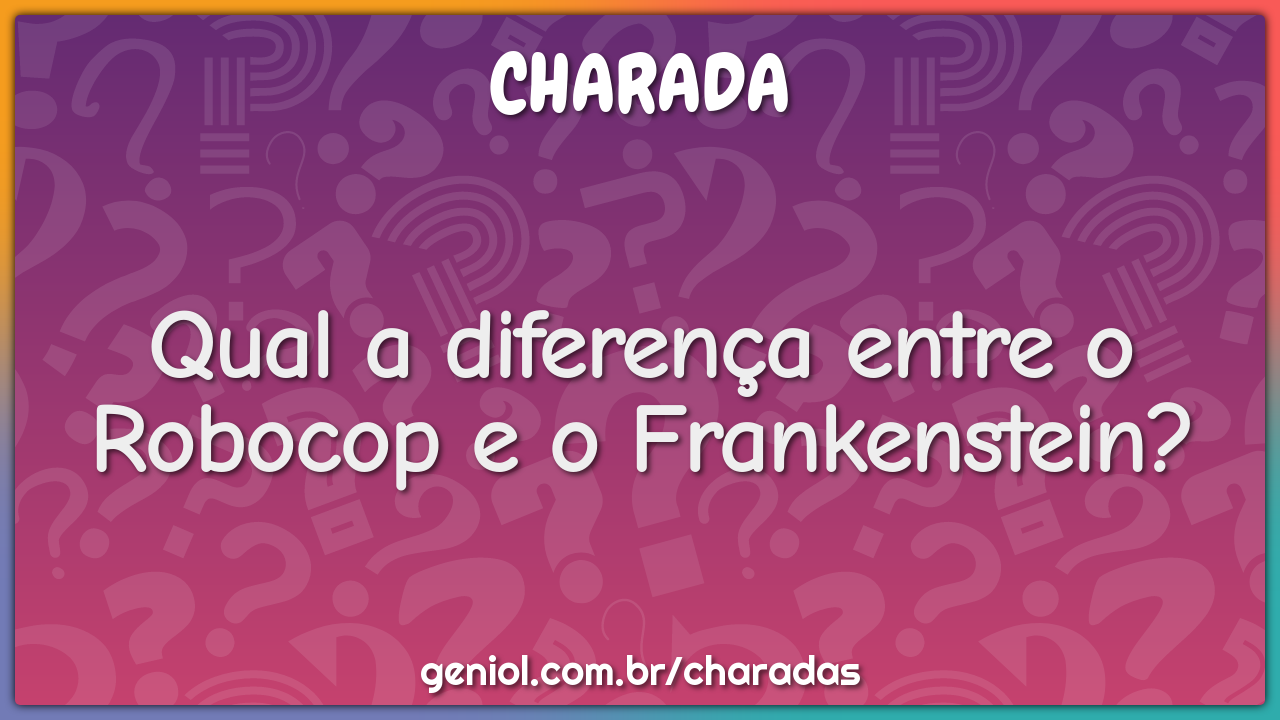 CHARADA

Qual a diferença entre o Robocop e o Frankenstein?

geniol.com.br/charadas